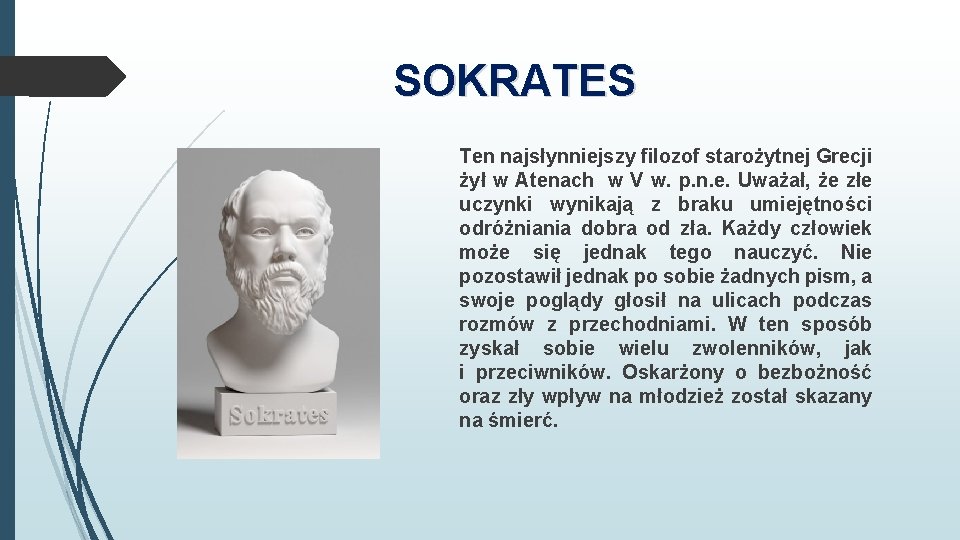 SOKRATES

Sokrates

Ten najsłynniejszy filozof starożytnej Grecji żył w Atenach w V w. p.n.e. Uważał, że złe uczynki wynikają z braku umiejętności odróżniania dobra od zła. Każdy człowiek może się jednak tego nauczyć. Nie pozostawił jednak po sobie żadnych pism, a swoje poglądy głosił na ulicach podczas rozmów z przechodniami. W ten sposób zyskał sobie wielu zwolenników, jak i przeciwników. Oskarżony o bezbożność oraz zły wpływ na młodzież został skazany na śmierć.